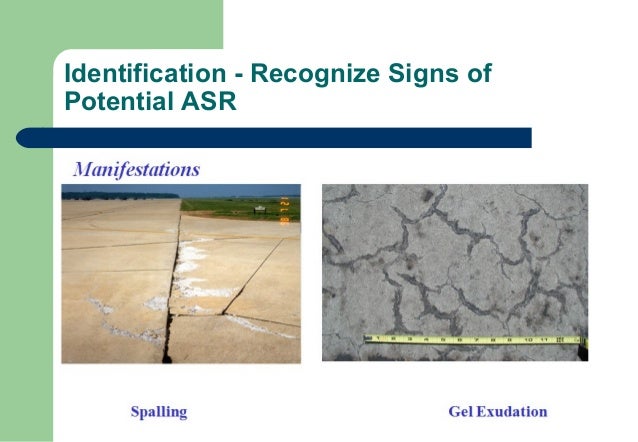 Identification - Recognize Signs of Potential ASR

Manifestations

Spalling

Gel Exudation